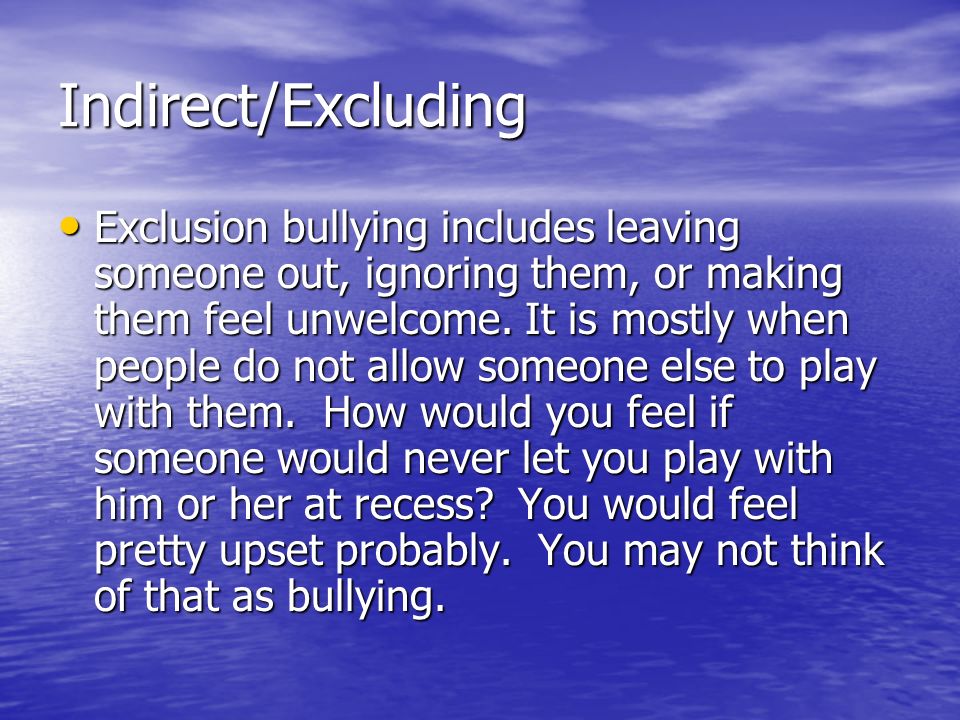 Indirect/Excluding

• Exclusion bullying includes leaving someone out, ignoring them, or making them feel unwelcome. It is mostly when people do not allow someone else to play with them. How would you feel if someone would never let you play with him or her at recess? You would feel pretty upset probably. You may not think of that as bullying.